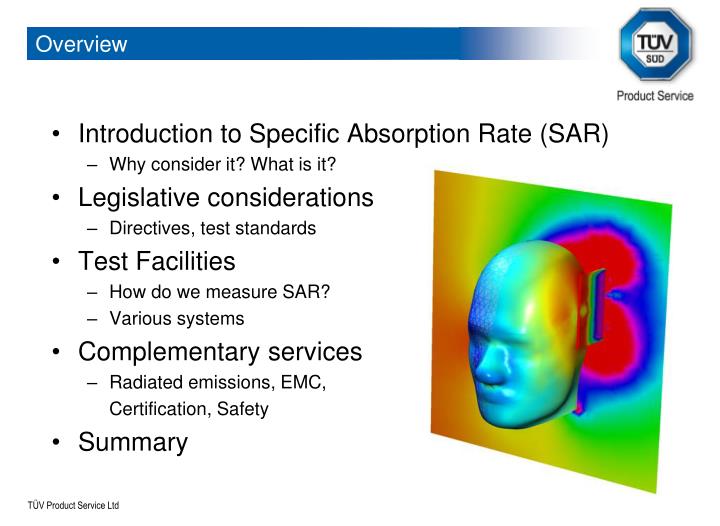 Overview

TÜV SÜD

Product Service

• Introduction to Specific Absorption Rate (SAR)
– Why consider it? What is it?
• Legislative considerations
– Directives, test standards
• Test Facilities
– How do we measure SAR?
– Various systems
• Complementary services
– Radiated emissions, EMC, Certification, Safety
• Summary

TÜV Product Service Ltd